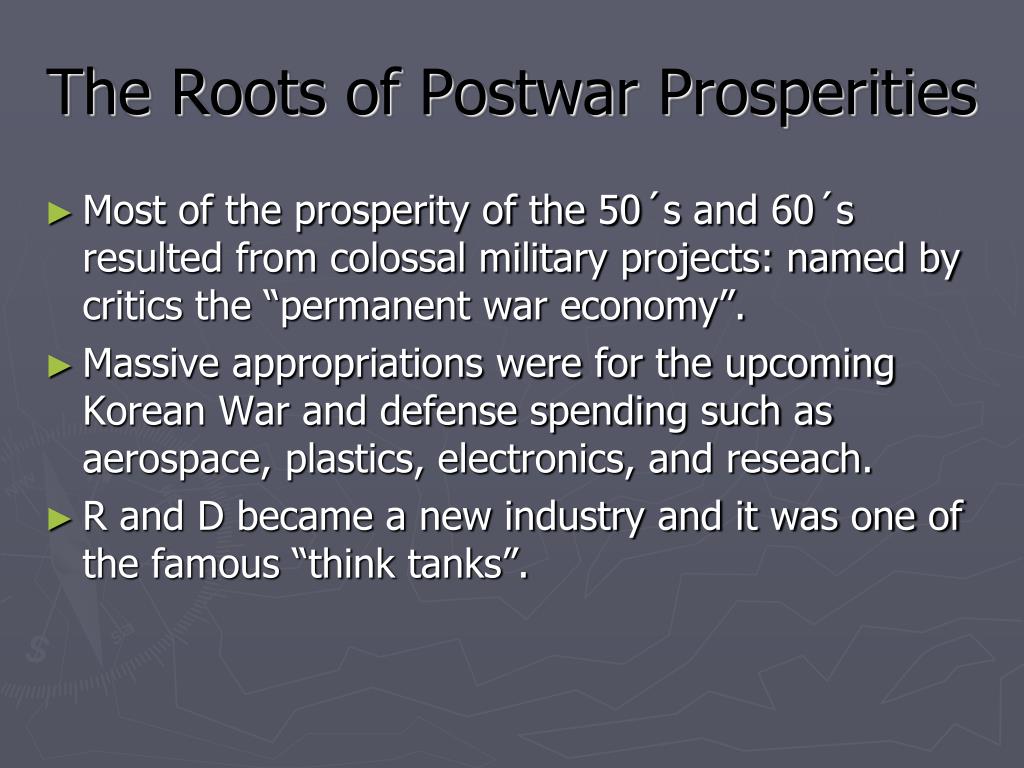 The Roots of Postwar Prosperities

► Most of the prosperity of the 50´s and 60´s resulted from colossal military projects: named by critics the “permanent war economy”.

► Massive appropriations were for the upcoming Korean War and defense spending such as aerospace, plastics, electronics, and reseach.

► R and D became a new industry and it was one of the famous “think tanks”.